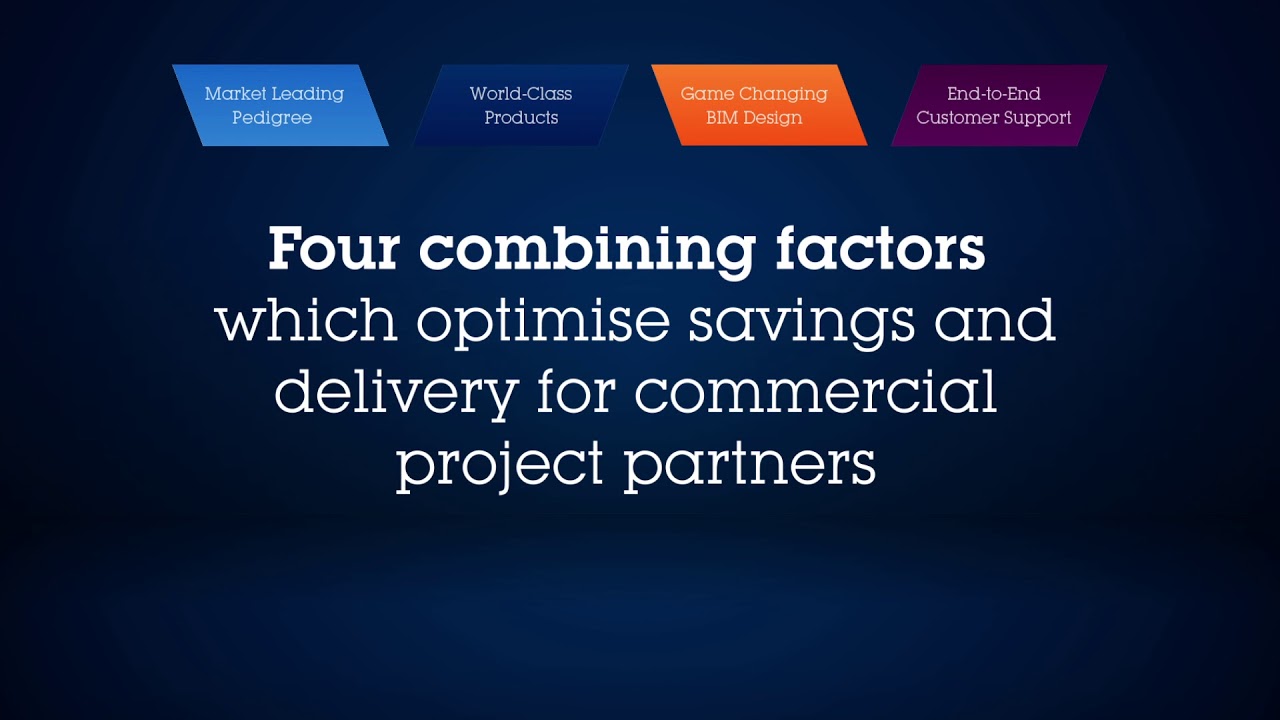 Market Leading Pedigree

World-Class Products

Game Changing BIM Design

End-to-End Customer Support

Four combining factors which optimise savings and delivery for commercial project partners